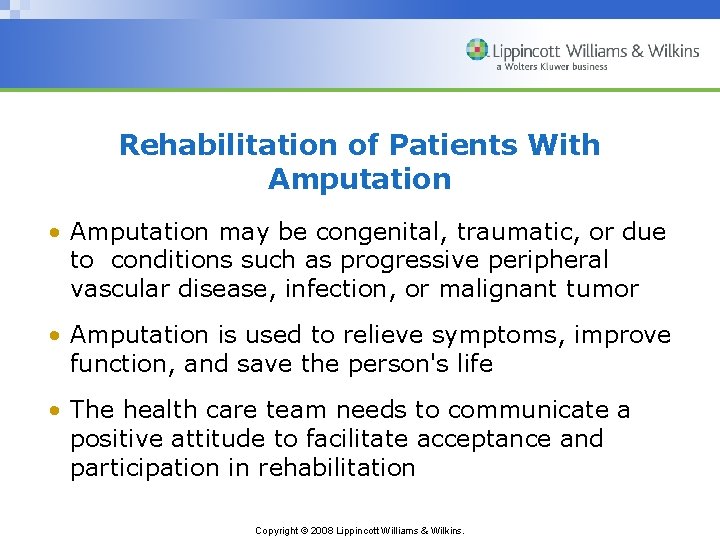 Lippincott Williams & Wilkins
a Wolters Kluwer business

Rehabilitation of Patients With Amputation

• Amputation may be congenital, traumatic, or due to conditions such as progressive peripheral vascular disease, infection, or malignant tumor

• Amputation is used to relieve symptoms, improve function, and save the person's life

• The health care team needs to communicate a positive attitude to facilitate acceptance and participation in rehabilitation

Copyright © 2008 Lippincott Williams & Wilkins.